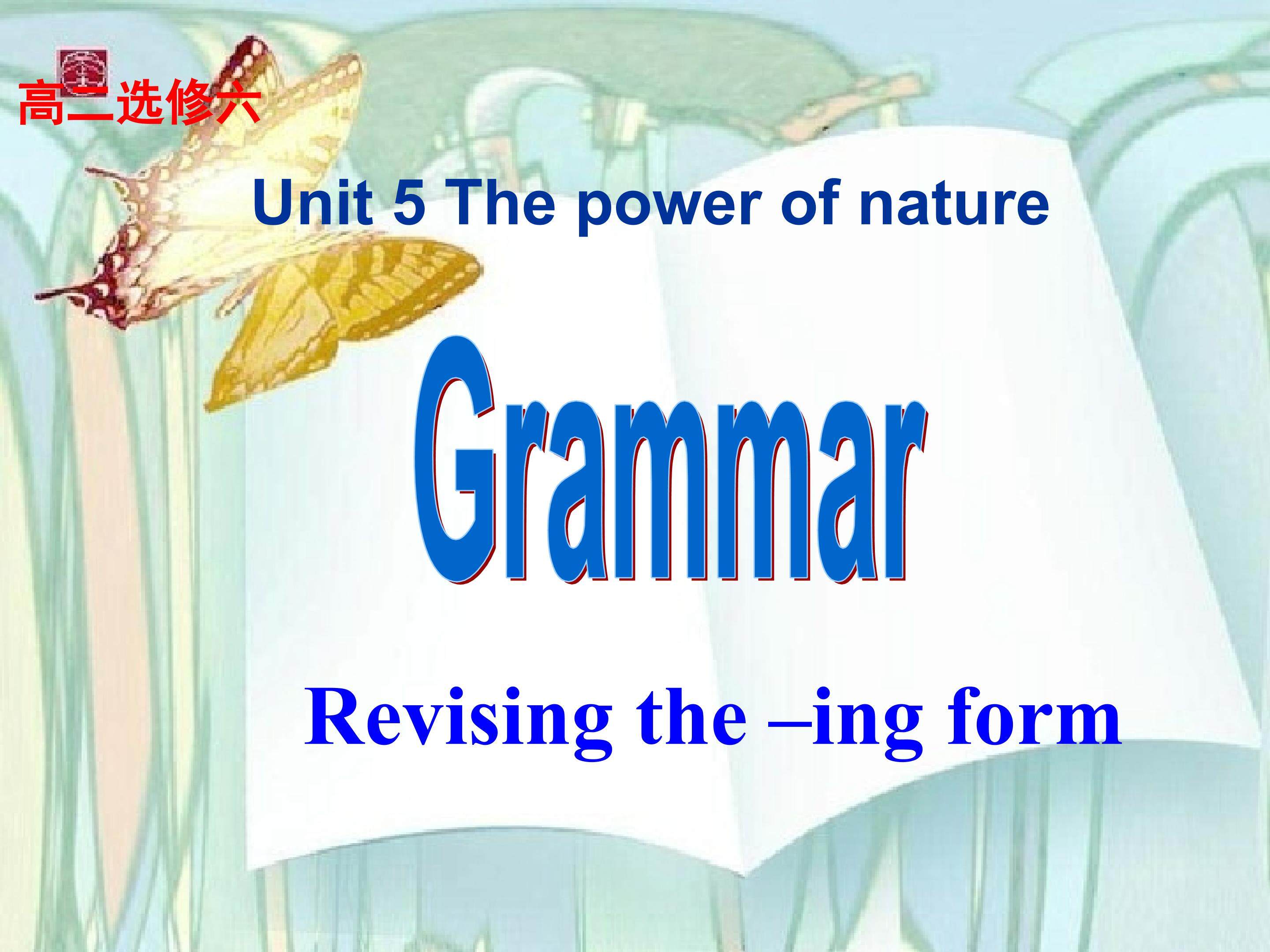 高二选修六

Unit 5 The power of nature

Grammar

Revising the –ing form